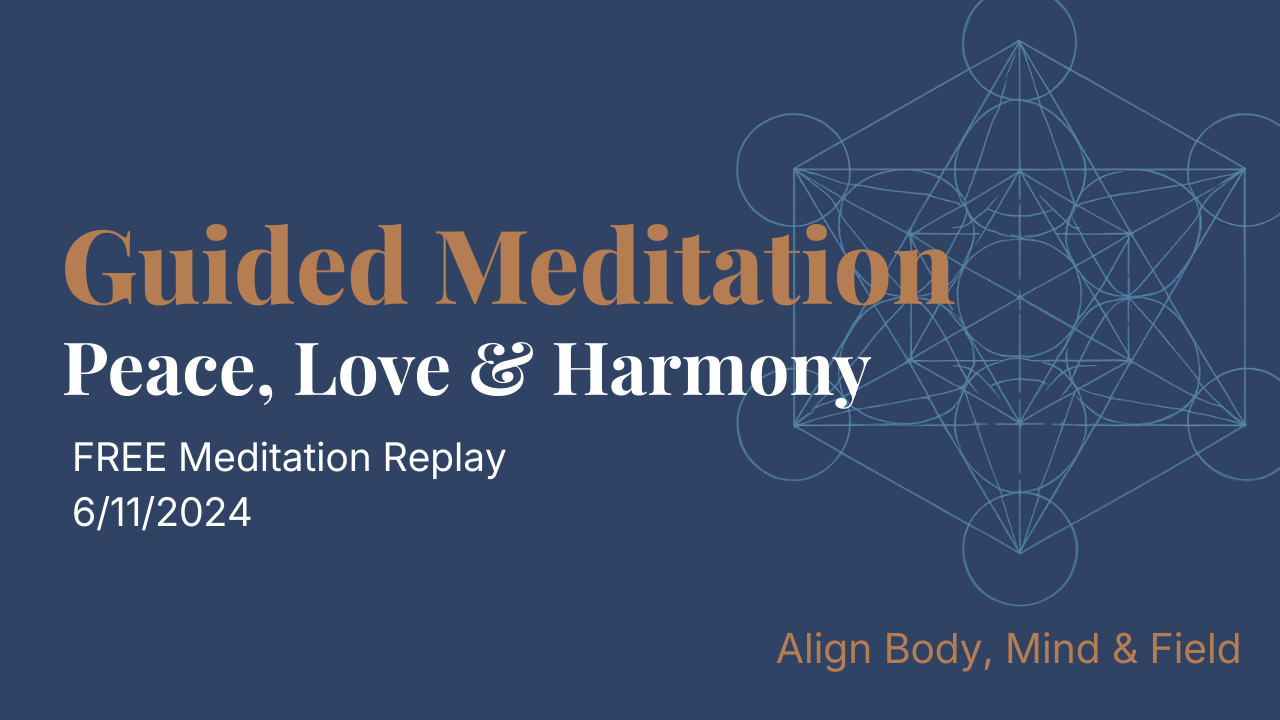 Guided Meditation
Peace, Love & Harmony

FREE Meditation Replay
6/11/2024

Align Body, Mind & Field